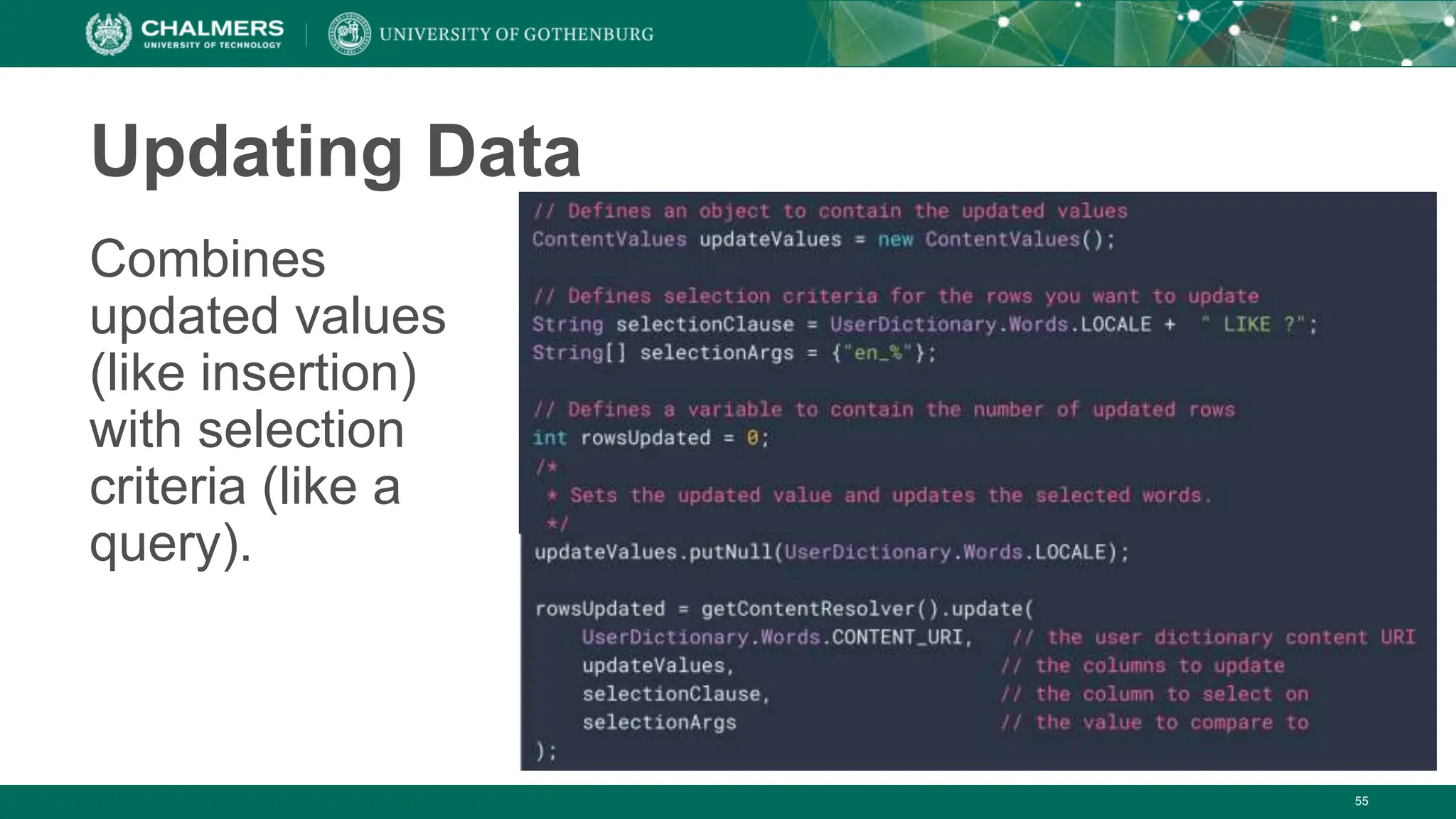 CHALMERS
UNIVERSITY OF TECHNOLOGY
UNIVERSITY OF GOTHENBURG

Updating Data

Combines updated values (like insertion) with selection criteria (like a query).

// Defines an object to contain the updated values
ContentValues updateValues = new ContentValues();

// Defines selection criteria for the rows you want to update
String selectionClause = UserDictionary.Words.LOCALE + " LIKE ?";
String[] selectionArgs = {"en_%"};

// Defines a variable to contain the number of updated rows
int rowsUpdated = 0;
/*
 * Sets the updated value and updates the selected words.
 */
updateValues.putNull(UserDictionary.Words.LOCALE);

rowsUpdated = getContentResolver().update(
    UserDictionary.Words.CONTENT_URI,   // the user dictionary content URI
    updateValues,                       // the columns to update
    selectionClause,                    // the column to select on
    selectionArgs                       // the value to compare to
);

55